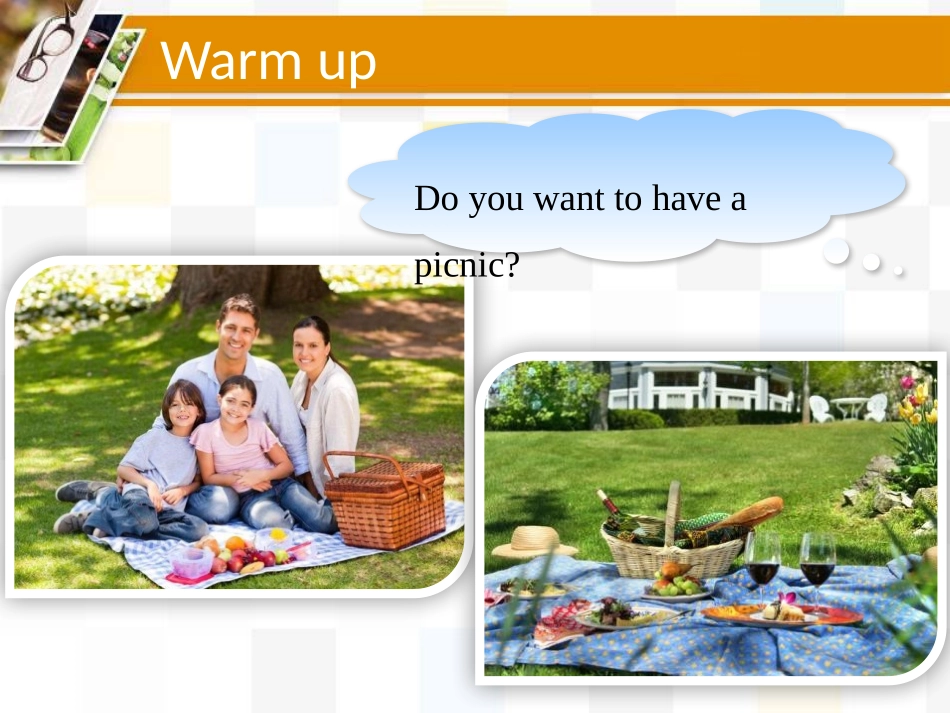 Warm up

Do you want to have a picnic?